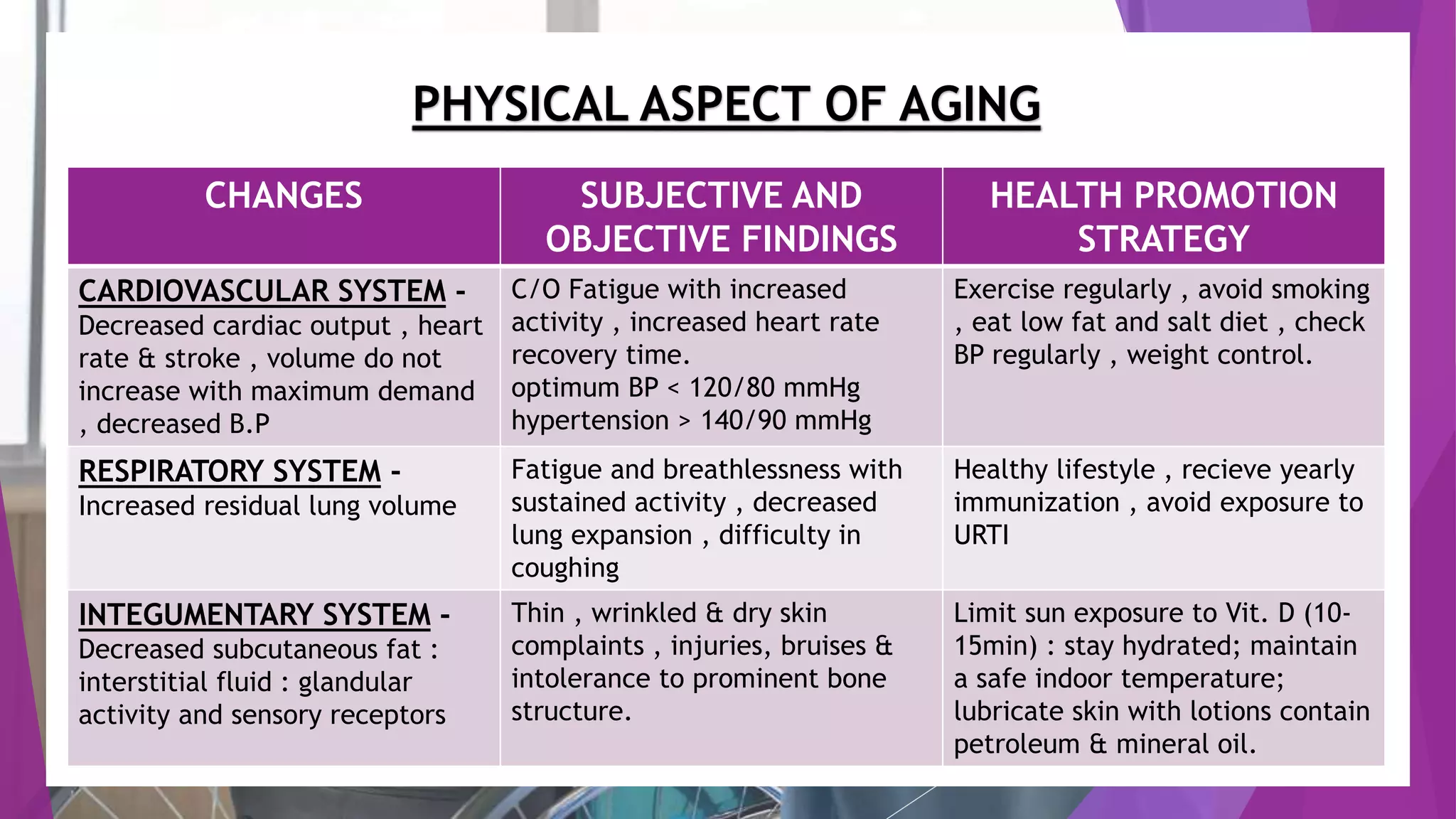 PHYSICAL ASPECT OF AGING

| CHANGES | SUBJECTIVE AND OBJECTIVE FINDINGS | HEALTH PROMOTION STRATEGY |
|---|---|---|
| CARDIOVASCULAR SYSTEM - Decreased cardiac output , heart rate & stroke , volume do not increase with maximum demand , decreased B.P | C/O Fatigue with increased activity , increased heart rate recovery time. optimum BP < 120/80 mmHg hypertension > 140/90 mmHg | Exercise regularly , avoid smoking , eat low fat and salt diet , check BP regularly , weight control. |
| RESPIRATORY SYSTEM - Increased residual lung volume | Fatigue and breathlessness with sustained activity , decreased lung expansion , difficulty in coughing | Healthy lifestyle , recieve yearly immunization , avoid exposure to URTI |
| INTEGUMENTARY SYSTEM - Decreased subcutaneous fat : interstitial fluid : glandular activity and sensory receptors | Thin , wrinkled & dry skin complaints , injuries, bruises & intolerance to prominent bone structure. | Limit sun exposure to Vit. D (10-15min) : stay hydrated; maintain a safe indoor temperature; lubricate skin with lotions contain petroleum & mineral oil. |